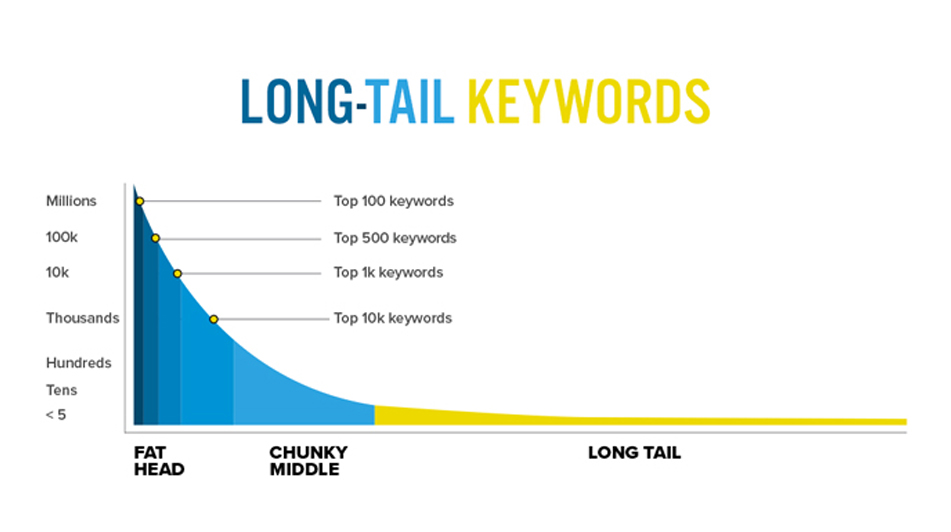 LONG-TAIL KEYWORDS

Millions
100k
10k
Thousands
Hundreds
Tens
< 5

Top 100 keywords
Top 500 keywords
Top 1k keywords
Top 10k keywords

FAT HEAD
CHUNKY MIDDLE
LONG TAIL